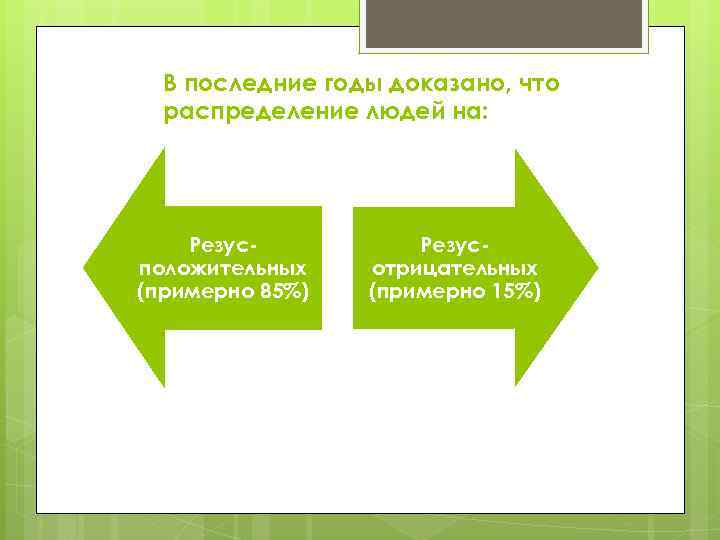 В последние годы доказано, что распределение людей на:

Резус-положительных (примерно 85%)

Резус-отрицательных (примерно 15%)